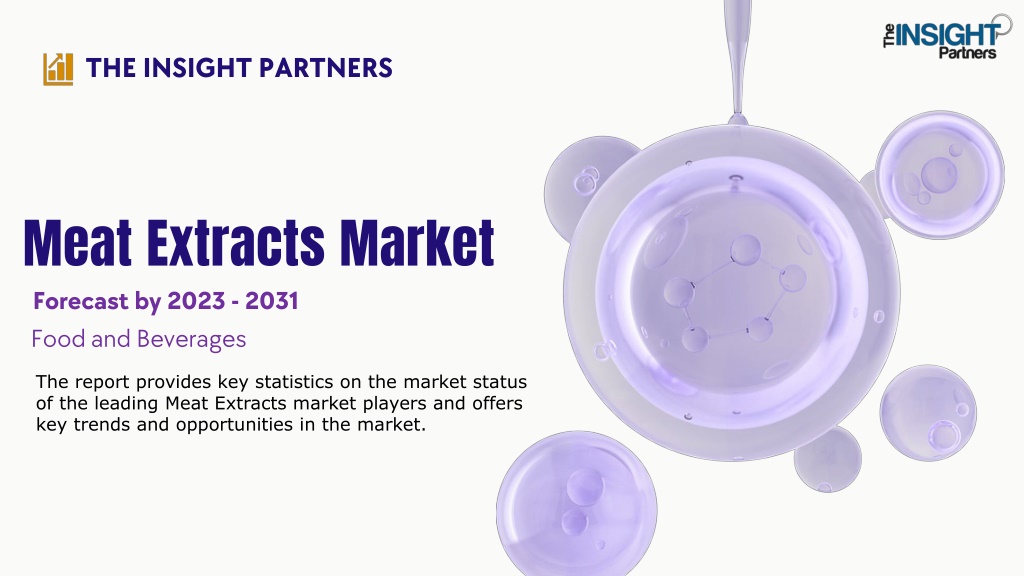 THE INSIGHT PARTNERS

The INSIGHT Partners

Meat Extracts Market

Forecast by 2023 - 2031

Food and Beverages

The report provides key statistics on the market status of the leading Meat Extracts market players and offers key trends and opportunities in the market.